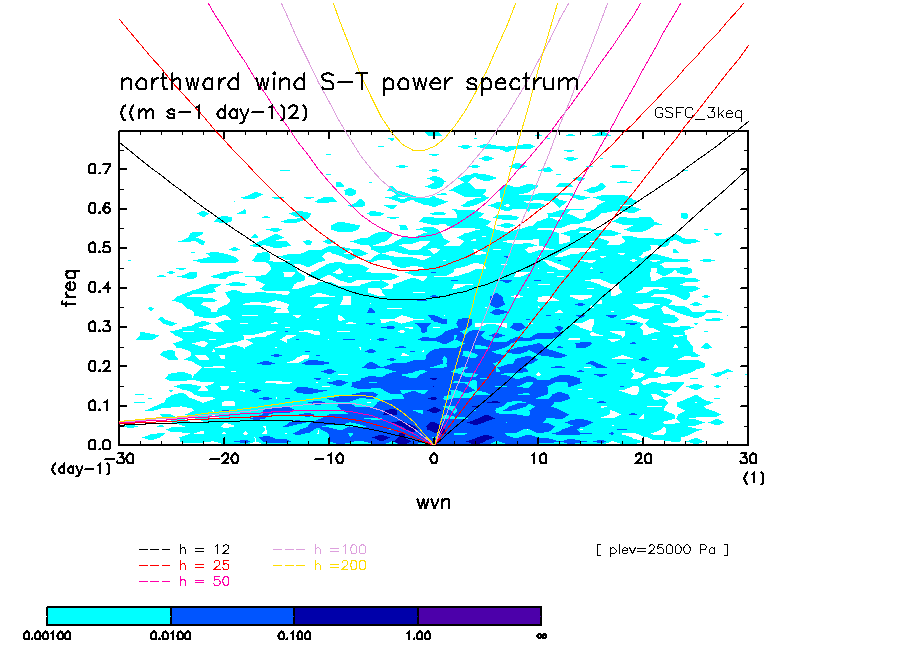 northward wind S-T power spectrum
((m s-1 day-1)2)

GSFC_3keq

freq

0.7
0.6
0.5
0.4
0.3
0.2
0.1
0.0
(day-1)

-30 -20 -10 0 10 20 30
(1)

wvn

--- h = 12
--- h = 25
--- h = 50
--- h =100
--- h =200

[ plev=25000 Pa ]

0.00100 0.0100 0.100 1.00 ∞